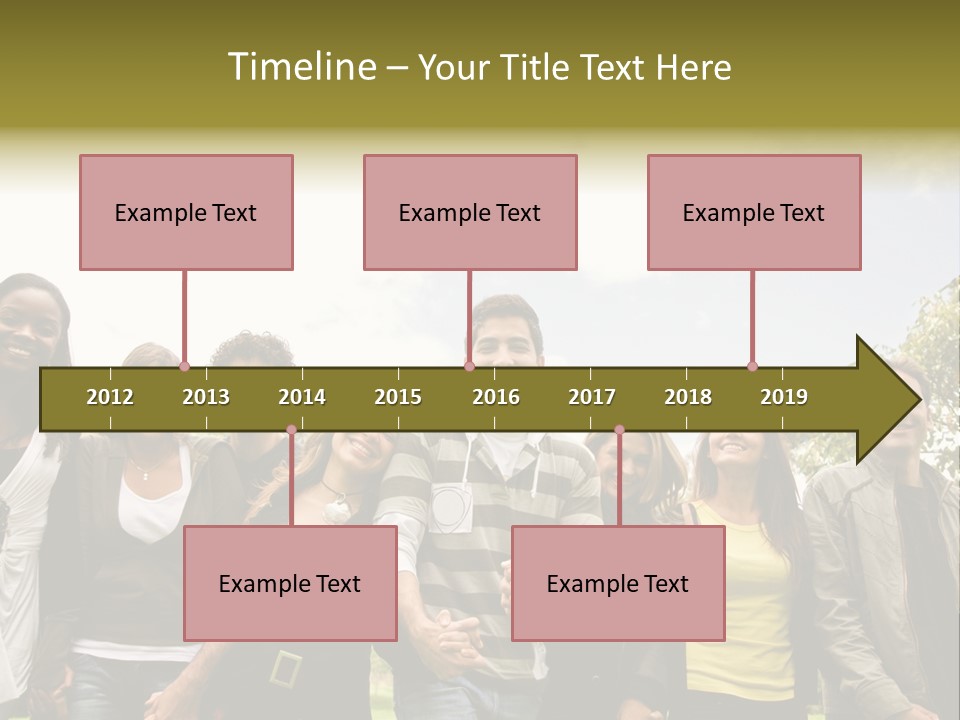 Timeline – Your Title Text Here

Example Text

Example Text

Example Text

2012 2013 2014 2015 2016 2017 2018 2019

Example Text

Example Text